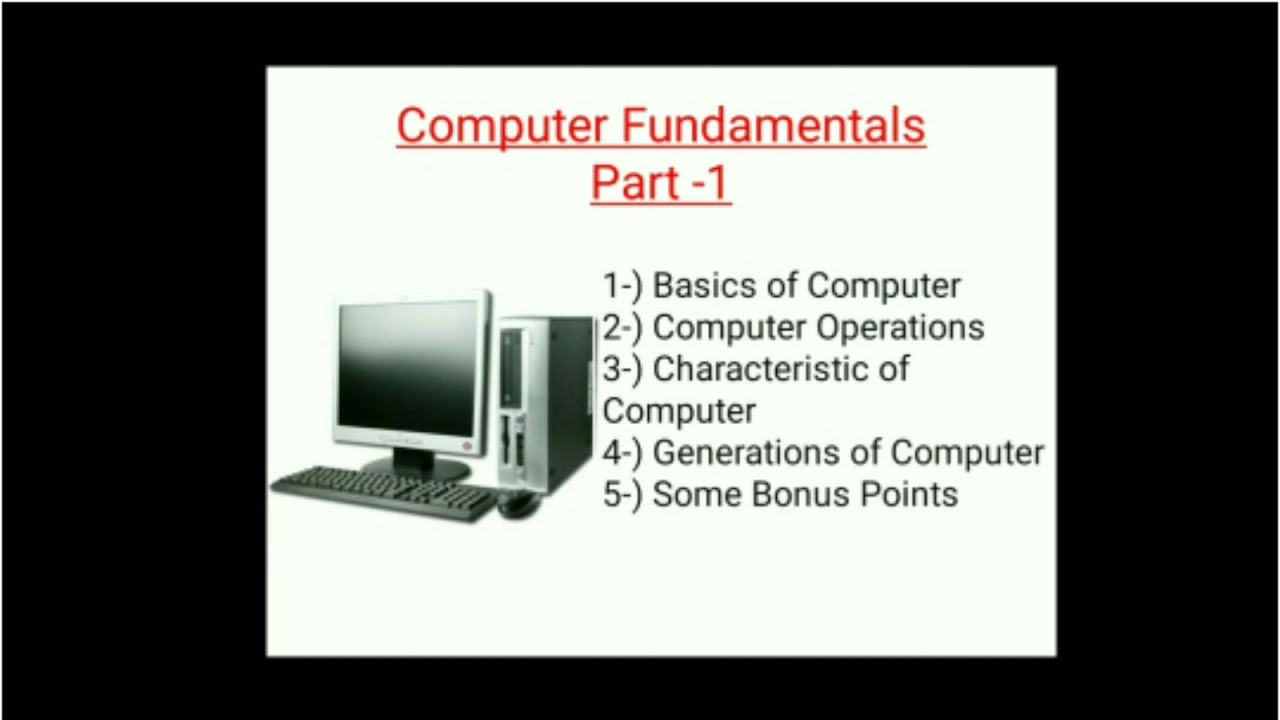 Computer Fundamentals
Part -1

1-) Basics of Computer
2-) Computer Operations
3-) Characteristic of Computer
4-) Generations of Computer
5-) Some Bonus Points